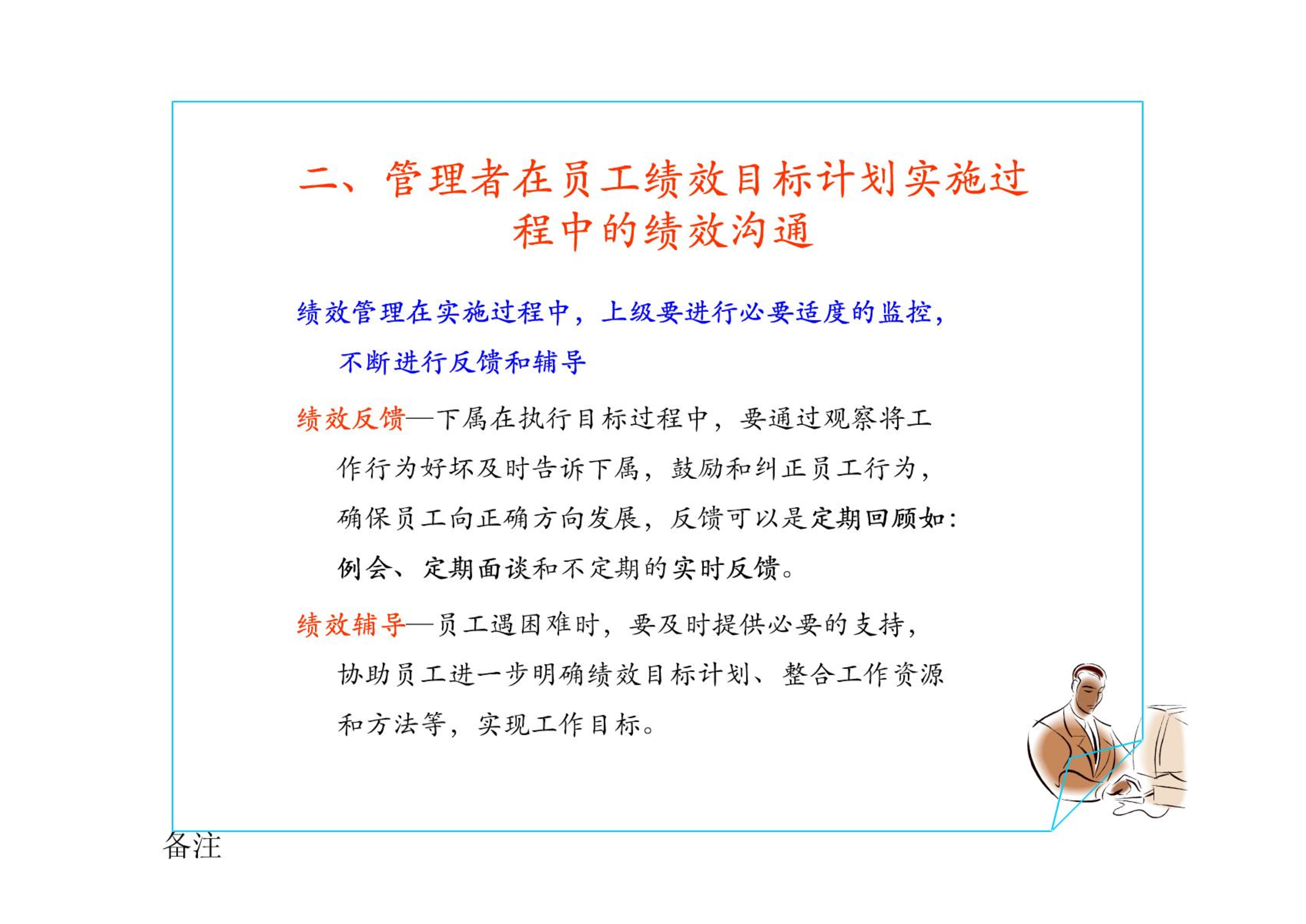 二、管理者在员工绩效目标计划实施过程中的绩效沟通

绩效管理在实施过程中，上级要进行必要适度的监控，不断进行反馈和辅导

绩效反馈—下属在执行目标过程中，要通过观察将工作行为好坏及时告诉下属，鼓励和纠正员工行为，确保员工向正确方向发展，反馈可以是定期回顾如：例会、定期面谈和不定期的实时反馈。

绩效辅导—员工遇困难时，要及时提供必要的支持，协助员工进一步明确绩效目标计划、整合工作资源和方法等，实现工作目标。

备注